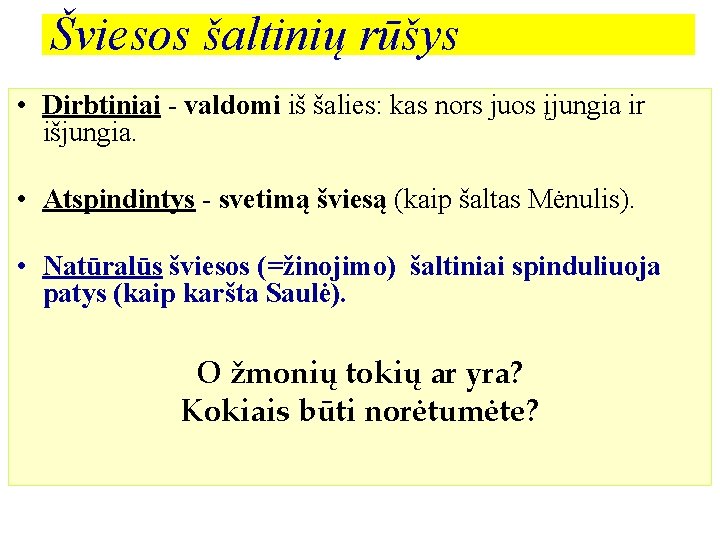 Šviesos šaltinių rūšys

• Dirbtiniai - valdomi iš šalies: kas nors juos įjungia ir išjungia.

• Atspindintys - svetimą šviesą (kaip šaltas Mėnulis).

• Natūralūs šviesos (=žinojimo) šaltiniai spinduliuoja patys (kaip karšta Saulė).

O žmonių tokių ar yra?
Kokiais būti norėtumėte?